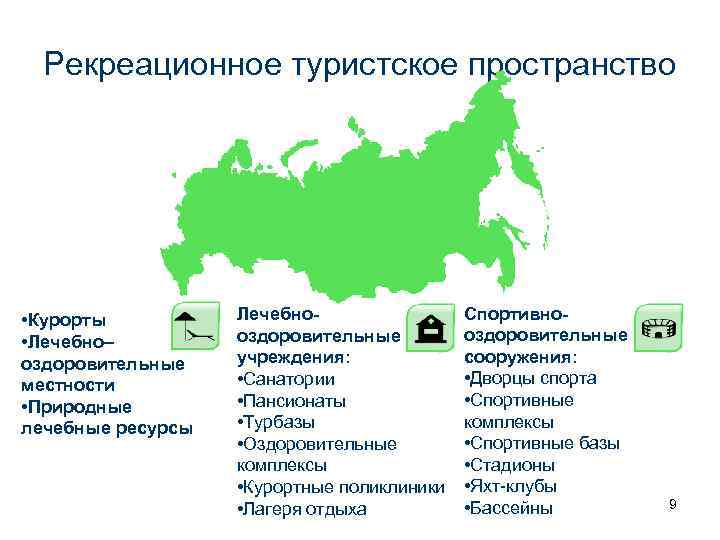 Рекреационное туристское пространство

•Курорты
•Лечебно–оздоровительные местности
•Природные лечебные ресурсы

Лечебно-оздоровительные учреждения:
•Санатории
•Пансионаты
•Турбазы
•Оздоровительные комплексы
•Курортные поликлиники
•Лагеря отдыха

Спортивно-оздоровительные сооружения:
•Дворцы спорта
•Спортивные комплексы
•Спортивные базы
•Стадионы
•Яхт-клубы
•Бассейны

9